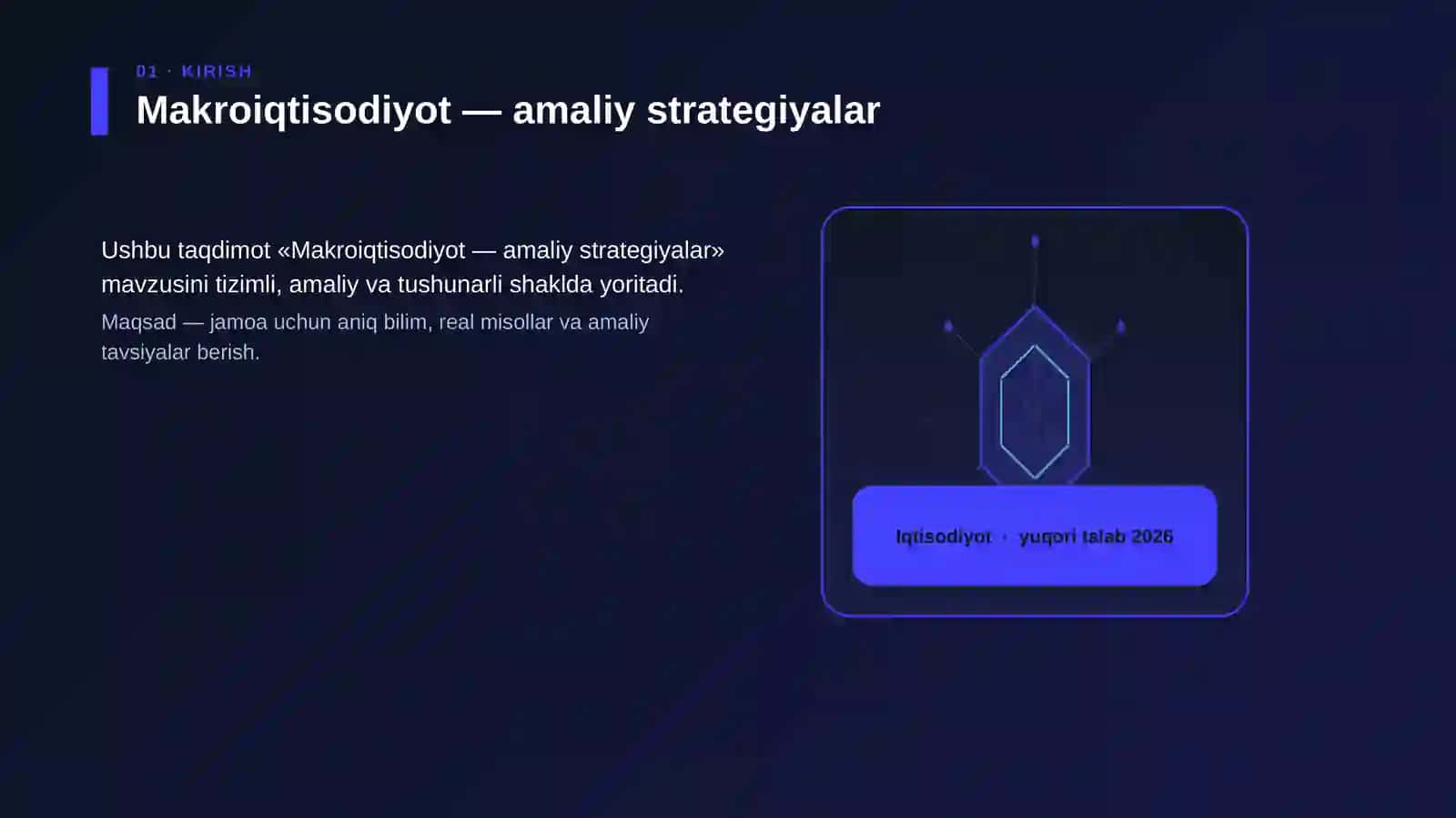 01 · KIRISH

Makroiqtisodiyot — amaliy strategiyalar

Ushbu taqdimot «Makroiqtisodiyot — amaliy strategiyalar» mavzusini tizimli, amaliy va tushunarli shaklda yoritadi.

Maqsad — jamoa uchun aniq bilim, real misollar va amaliy tavsiyalar berish.

Iqtisodiyot · yuqori talab 2026